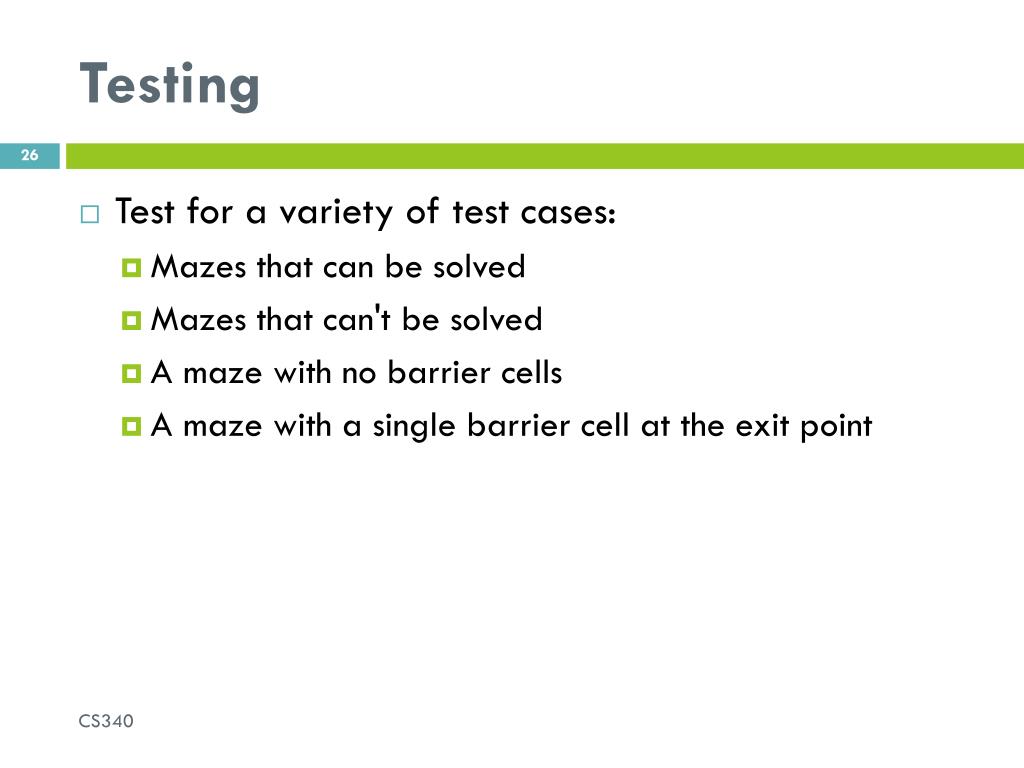 Testing

26

Test for a variety of test cases:

Mazes that can be solved

Mazes that can't be solved

A maze with no barrier cells

A maze with a single barrier cell at the exit point

CS340